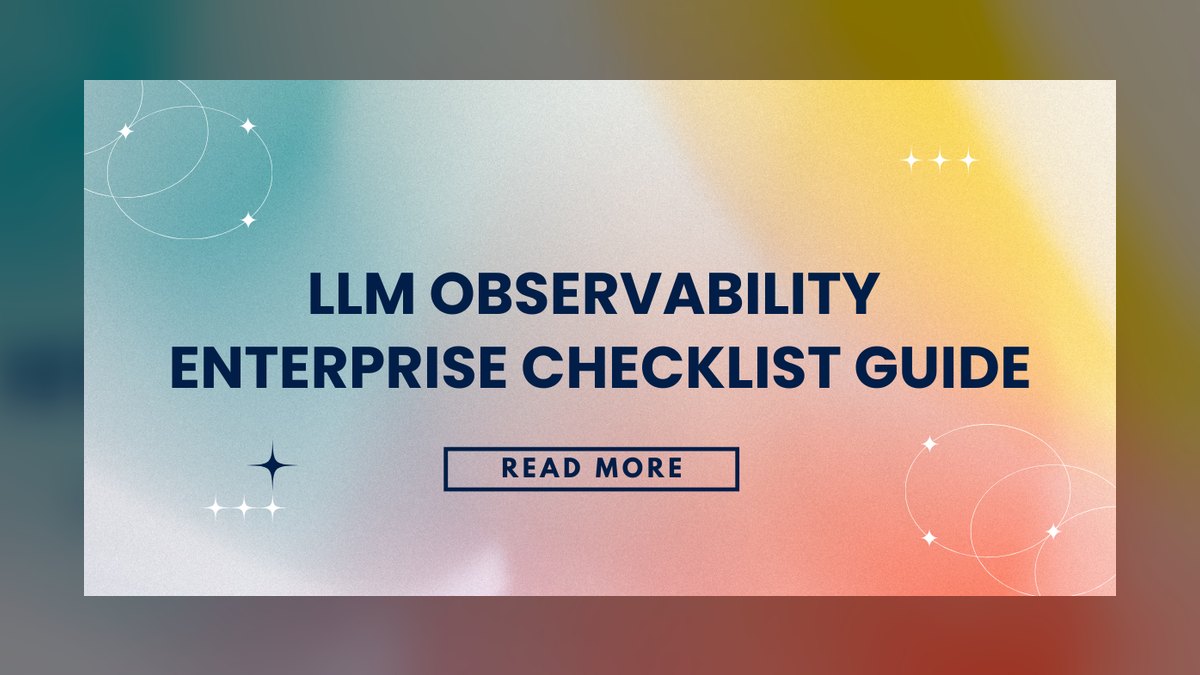 LLM OBSERVABILITY ENTERPRISE CHECKLIST GUIDE

READ MORE